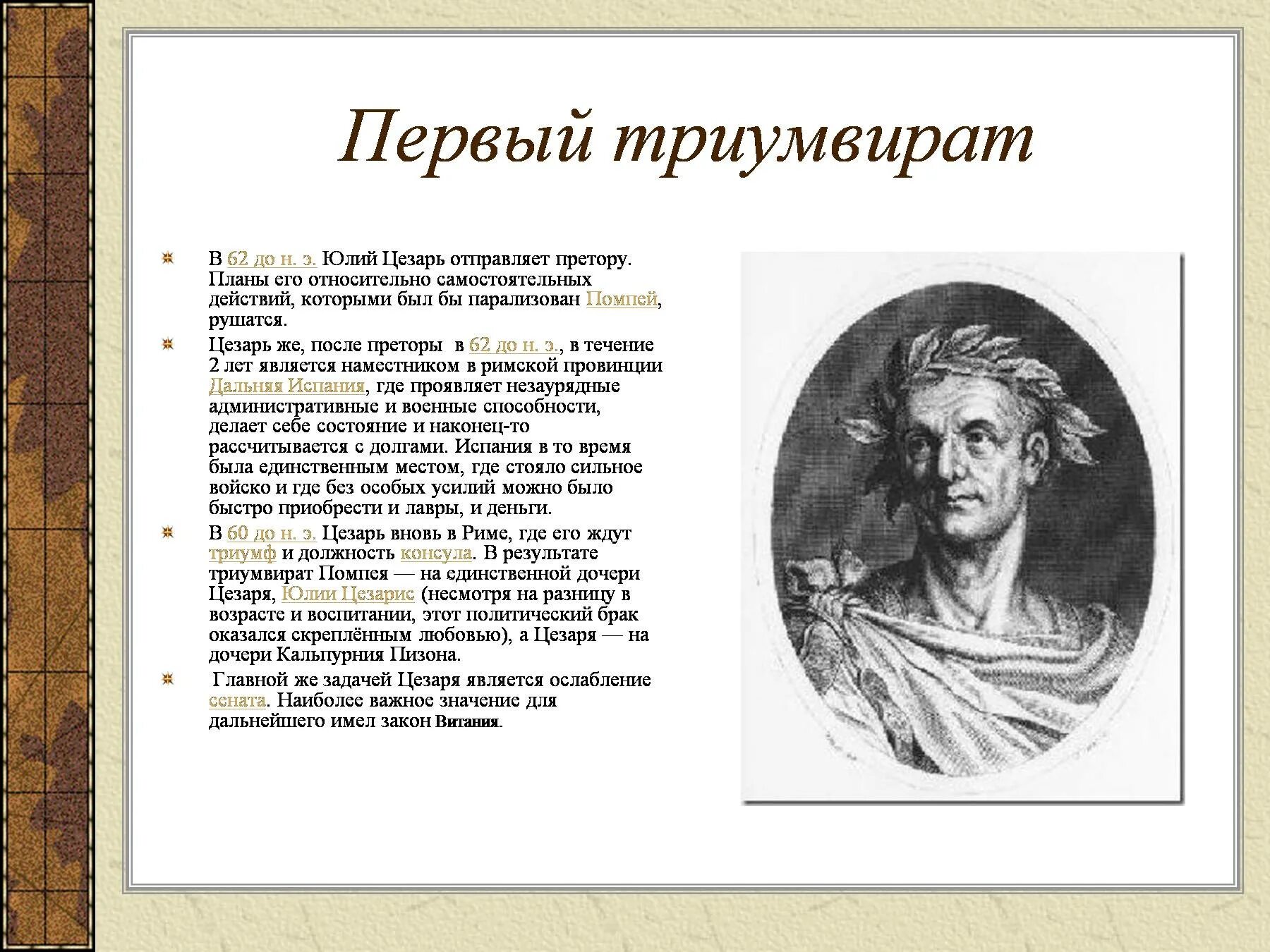 Первый триумвират

В 62 до н. э. Юлий Цезарь отправляет претору. Планы его относительно самостоятельных действий, которыми был бы парализован Помпей, рушатся.

Цезарь же, после преторы в 62 до н. э., в течение 2 лет является наместником в римской провинции Дальняя Испания, где проявляет незаурядные административные и военные способности, делает себе состояние и наконец-то рассчитывается с долгами. Испания в то время была единственным местом, где стояло сильное войско и где без особых усилий можно было быстро приобрести и лавры, и деньги.

В 60 до н. э. Цезарь вновь в Риме, где его ждут триумф и должность консула. В результате триумвират Помпея — на единственной дочери Цезаря, Юлии Цезарис (несмотря на разницу в возрасте и воспитании, этот политический брак оказался скреплённым любовью), а Цезаря — на дочери Кальпурния Пизона.

Главной же задачей Цезаря является ослабление сената. Наиболее важное значение для дальнейшего имел закон Витания.